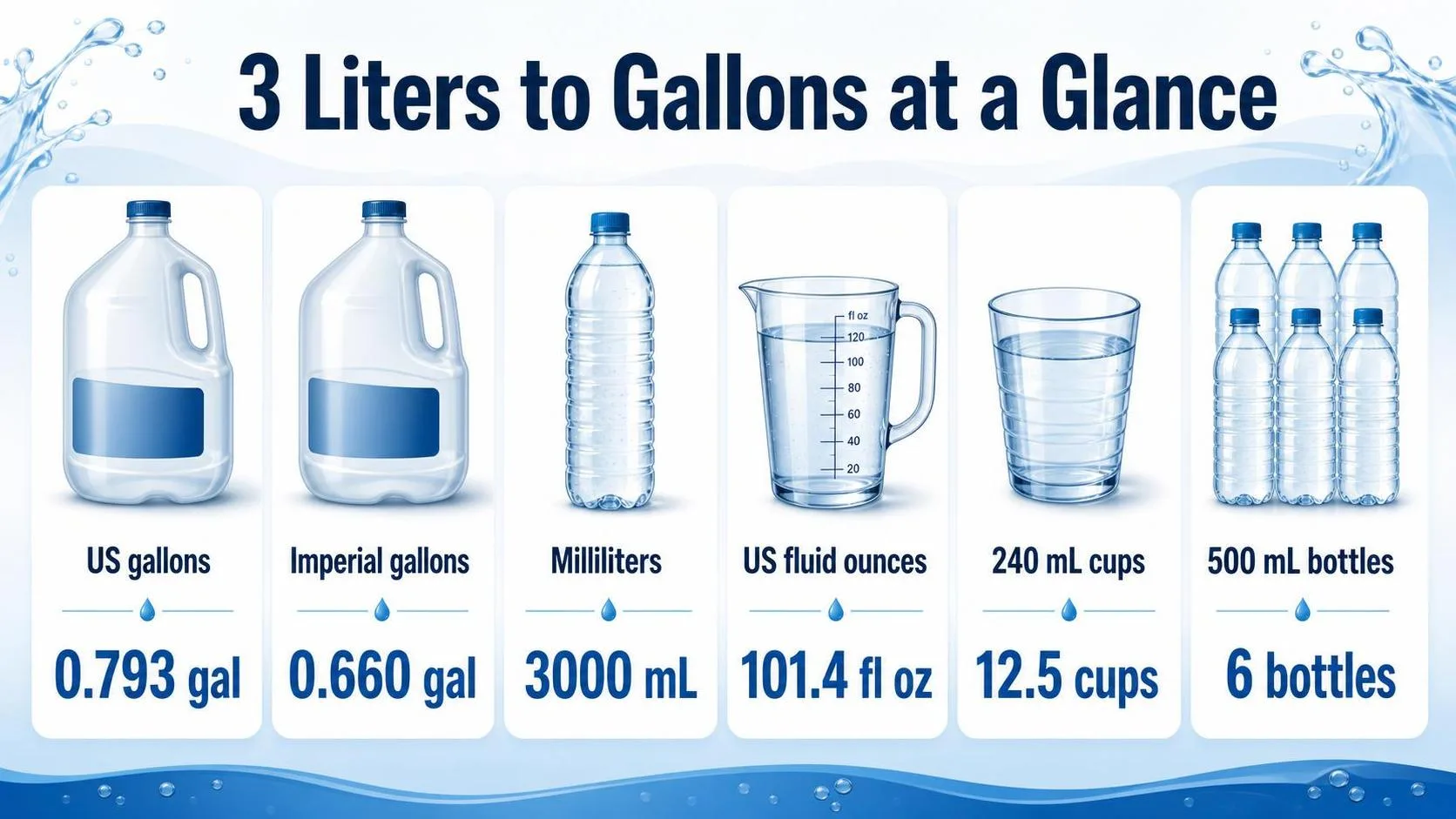 3 Liters to Gallons at a Glance

fl oz
120
100
80
60
40
20

US gallons
0.793 gal

Imperial gallons
0.660 gal

Milliliters
3000 mL

US fluid ounces
101.4 fl oz

240 mL cups
12.5 cups

500 mL bottles
6 bottles